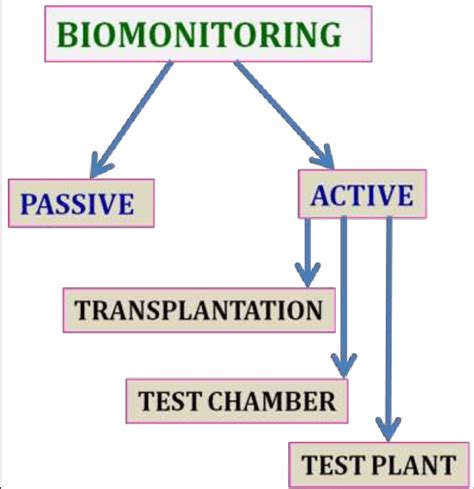 BIOMONITORING

PASSIVE

ACTIVE

TRANSPLANTATION

TEST CHAMBER

TEST PLANT